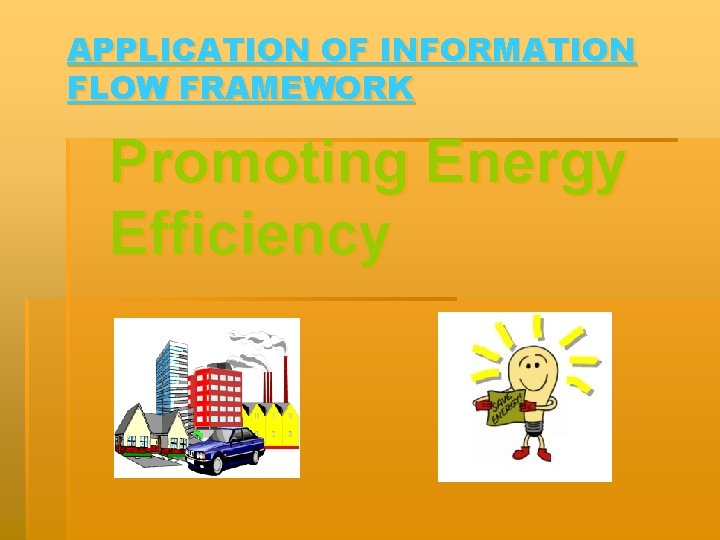 APPLICATION OF INFORMATION FLOW FRAMEWORK

Promoting Energy Efficiency

SAVE ENERGY!